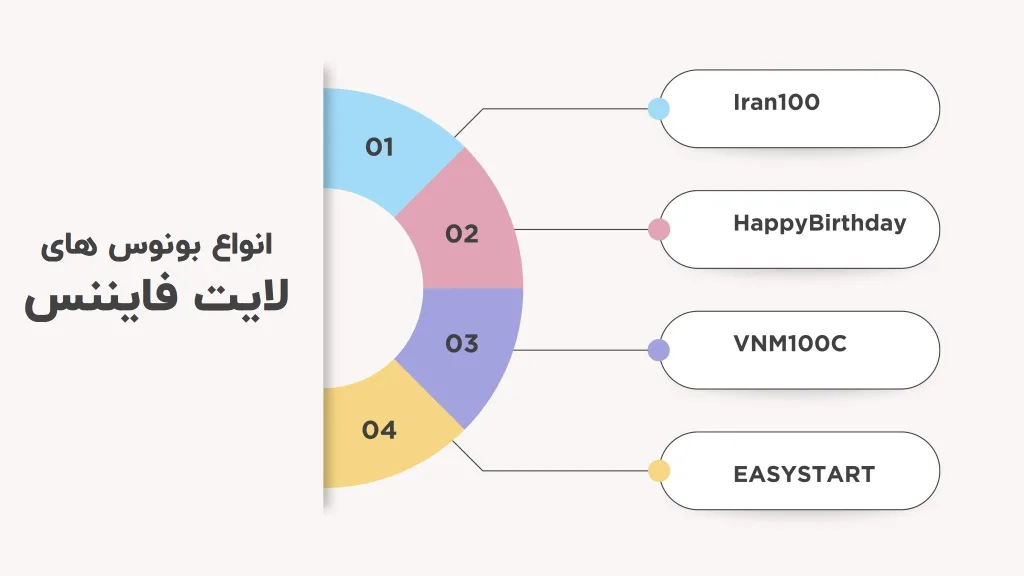 انواع بونوس های
لایت فایننس

01
02
03
04

Iran100
HappyBirthday
VNM100C
EASYSTART